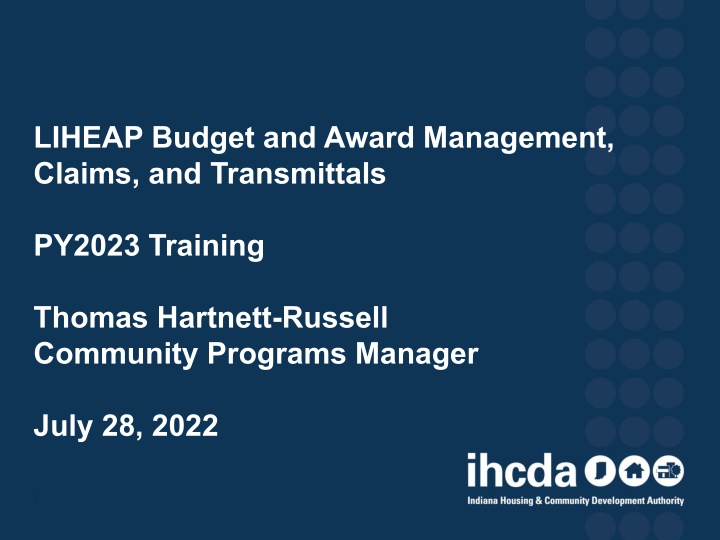 LIHEAP Budget and Award Management, Claims, and Transmittals

PY2023 Training

Thomas Hartnett-Russell
Community Programs Manager

July 28, 2022

ihcda
Indiana Housing & Community Development Authority